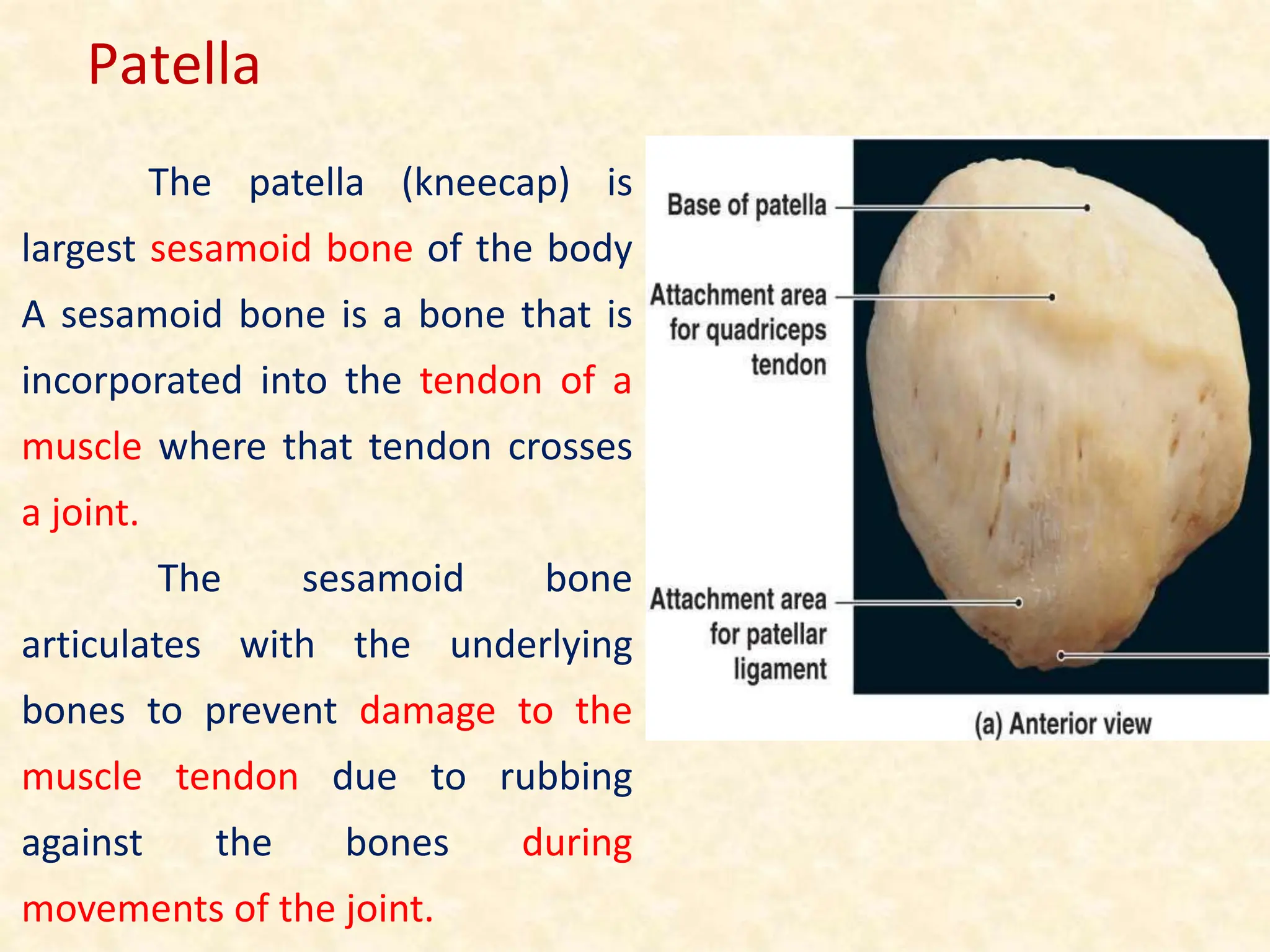 Patella

The patella (kneecap) is largest sesamoid bone of the body A sesamoid bone is a bone that is incorporated into the tendon of a muscle where that tendon crosses a joint.

The sesamoid bone articulates with the underlying bones to prevent damage to the muscle tendon due to rubbing against the bones during movements of the joint.

Base of patella

Attachment area for quadriceps tendon

Attachment area for patellar ligament

(a) Anterior view